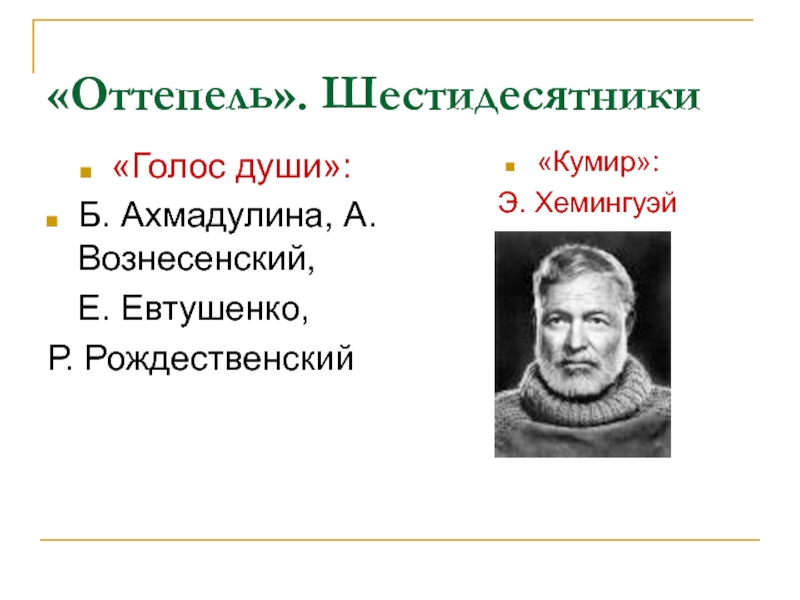 «Оттепель». Шестидесятники

«Голос души»:

Б. Ахмадулина, А. Вознесенский,

Е. Евтушенко,

Р. Рождественский

«Кумир»:

Э. Хемингуэй